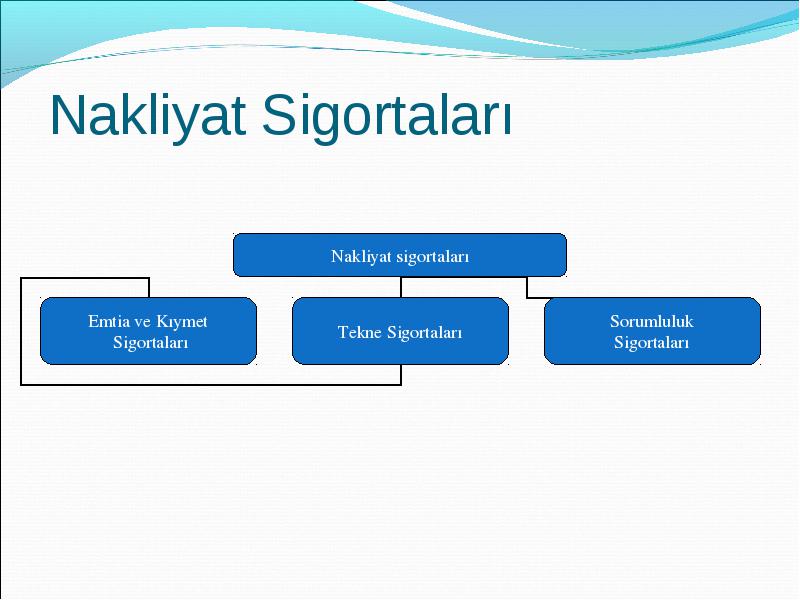 Nakliyat Sigortaları

Nakliyat sigortaları

Emtia ve Kıymet Sigortaları

Tekne Sigortaları

Sorumluluk Sigortaları